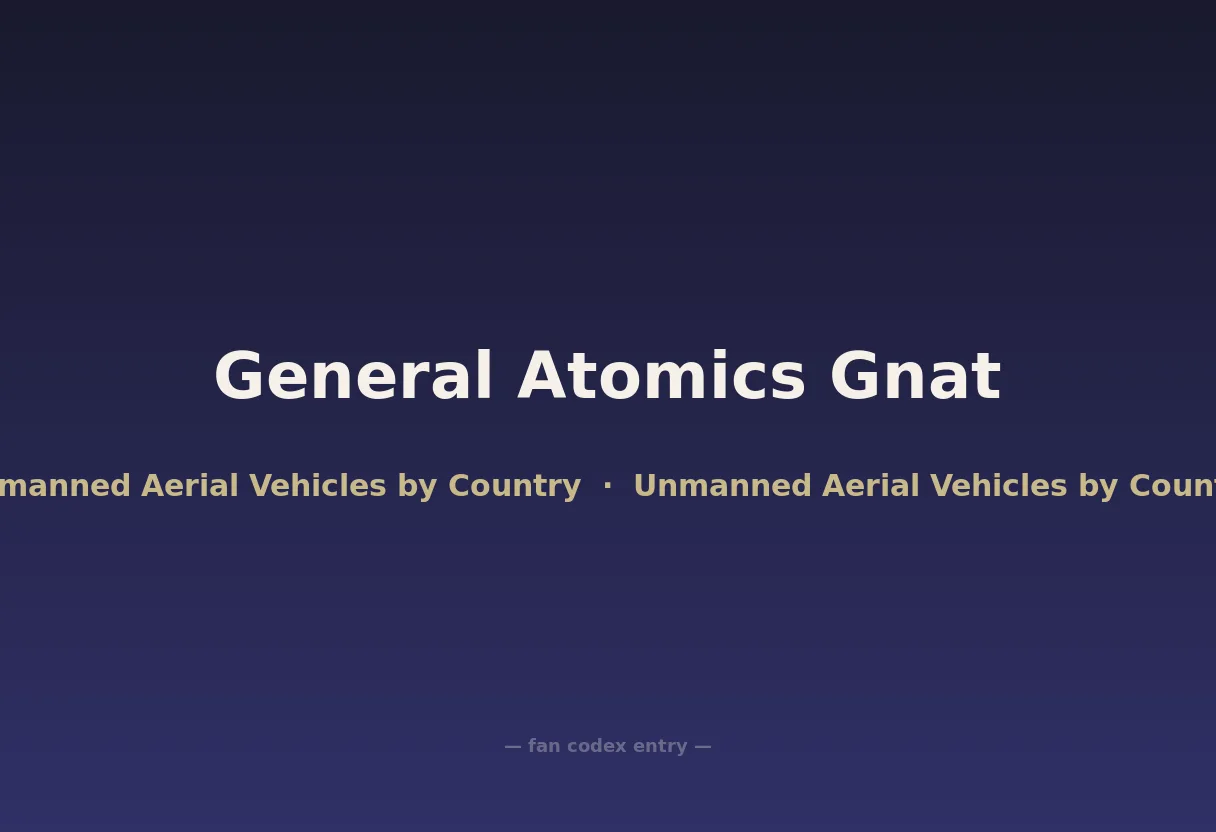 General Atomics Gnat

manned Aerial Vehicles by Country · Unmanned Aerial Vehicles by Coun

— fan codex entry —